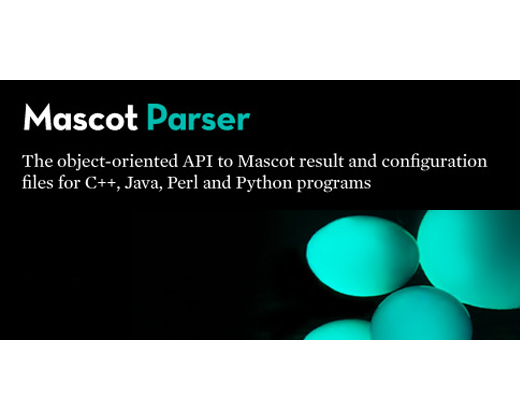 Mascot Parser

The object-oriented API to Mascot result and configuration files for C++, Java, Perl and Python programs